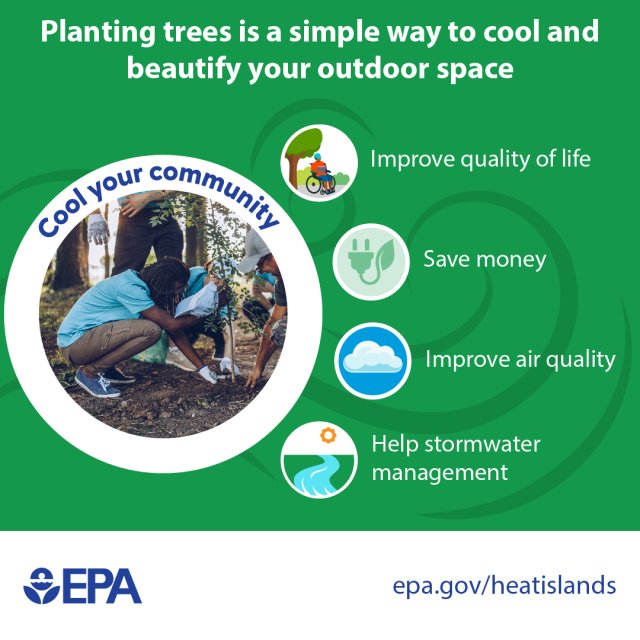 Planting trees is a simple way to cool and beautify your outdoor space

Cool your community

Improve quality of life

Save money

Improve air quality

Help stormwater management

EPA

epa.gov/heatislands